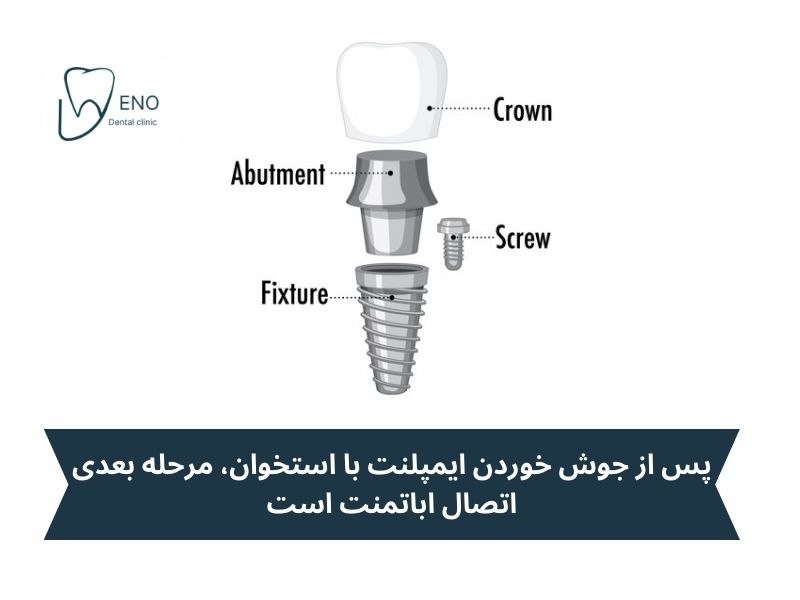 ENO
Dental clinic

Crown
Abutment
Screw
Fixture

پس از جوش خوردن ایمپلنت با استخوان، مرحله بعدی اتصال اباتمنت است